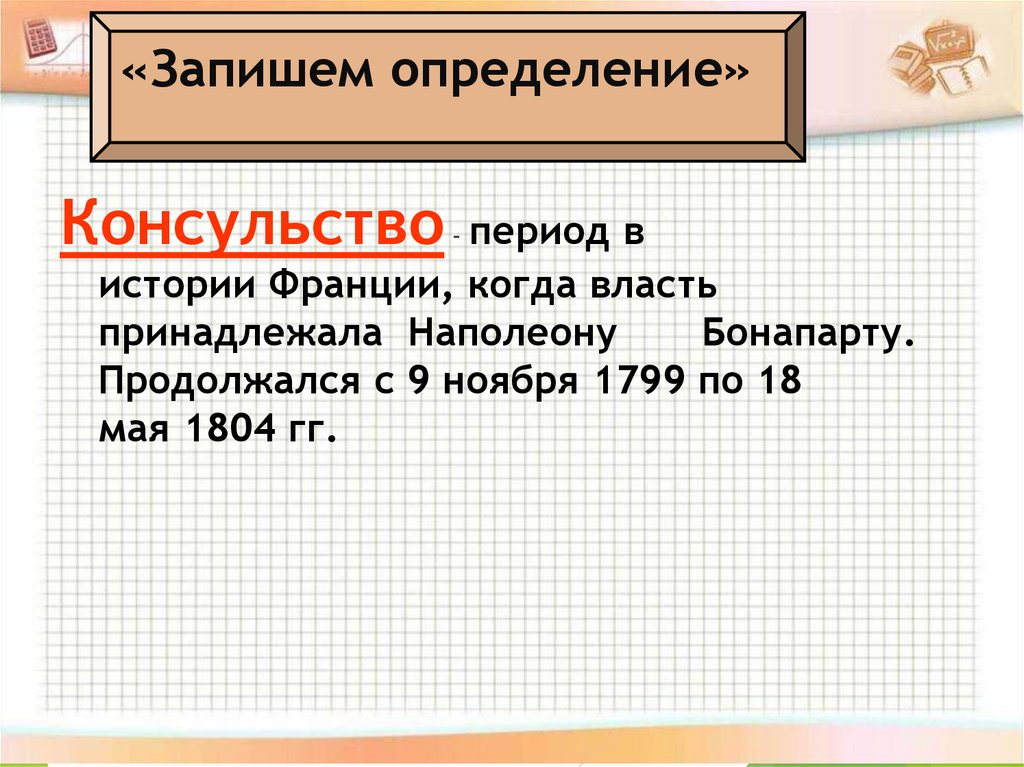 «Запишем определение»

Консульство - период в истории Франции, когда власть принадлежала Наполеону Бонапарту. Продолжался с 9 ноября 1799 по 18 мая 1804 гг.